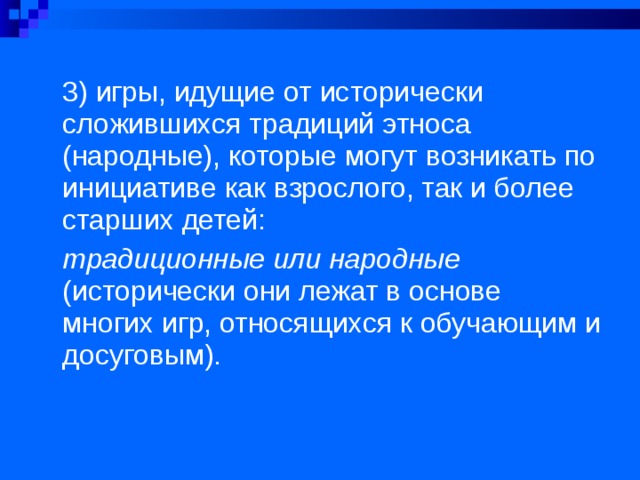 3) игры, идущие от исторически сложившихся традиций этноса (народные), которые могут возникать по инициативе как взрослого, так и более старших детей:

традиционные или народные (исторически они лежат в основе многих игр, относящихся к обучающим и досуговым).